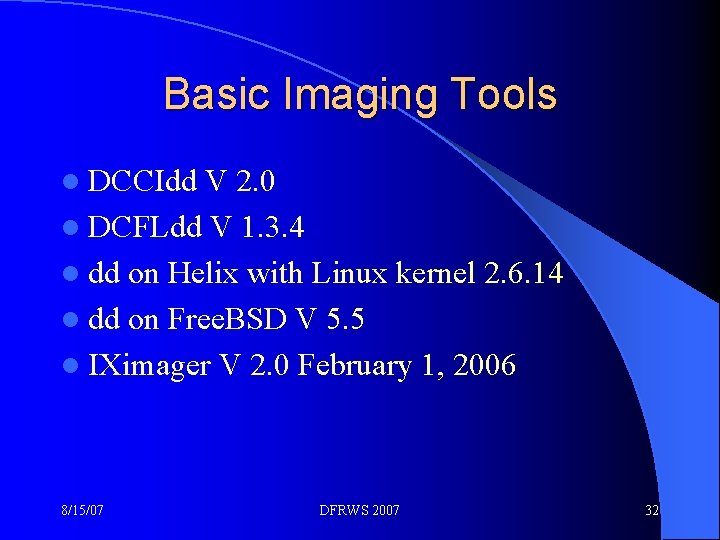 Basic Imaging Tools

- DCCIdd V 2.0
- DCFLdd V 1.3.4
- dd on Helix with Linux kernel 2.6.14
- dd on FreeBSD V 5.5
- IXimager V 2.0 February 1, 2006

8/15/07

DFRWS 2007

32